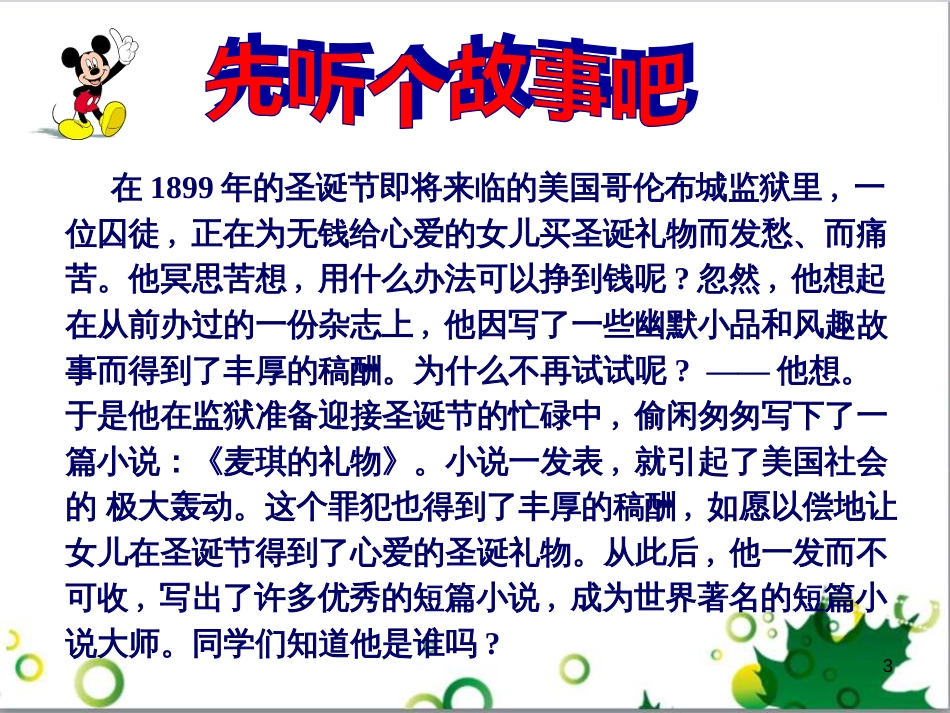 先听个故事吧

在 1899 年的圣诞节即将来临的美国哥伦布城监狱里，一位囚徒，正在为无钱给心爱的女儿买圣诞礼物而发愁、而痛苦。他冥思苦想，用什么办法可以挣到钱呢？忽然，他想起在从前办过的一份杂志上，他因写了一些幽默小品和风趣故事而得到了丰厚的稿酬。为什么不再试试呢？ —— 他想。于是他在监狱准备迎接圣诞节的忙碌中，偷闲匆匆写下了一篇小说：《麦琪的礼物》。小说一发表，就引起了美国社会的 极大轰动。这个罪犯也得到了丰厚的稿酬，如愿以偿地让女儿在圣诞节得到了心爱的圣诞礼物。从此后，他一发而不可收，写出了许多优秀的短篇小说，成为世界著名的短篇小说大师。同学们知道他是谁吗？

3